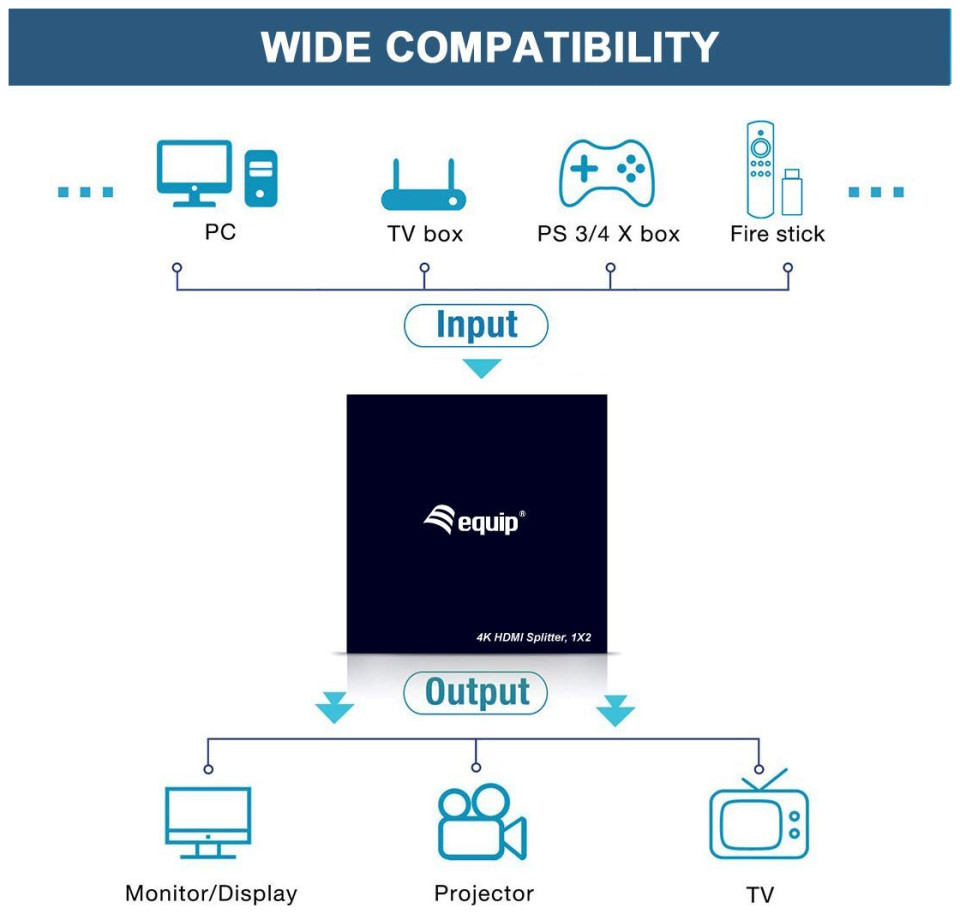 WIDE COMPATIBILITY

...

PC

TV box

PS 3/4 X box

Fire stick

...

Input

equip®

4K HDMI Splitter, 1X2

Output

Monitor/Display

Projector

TV